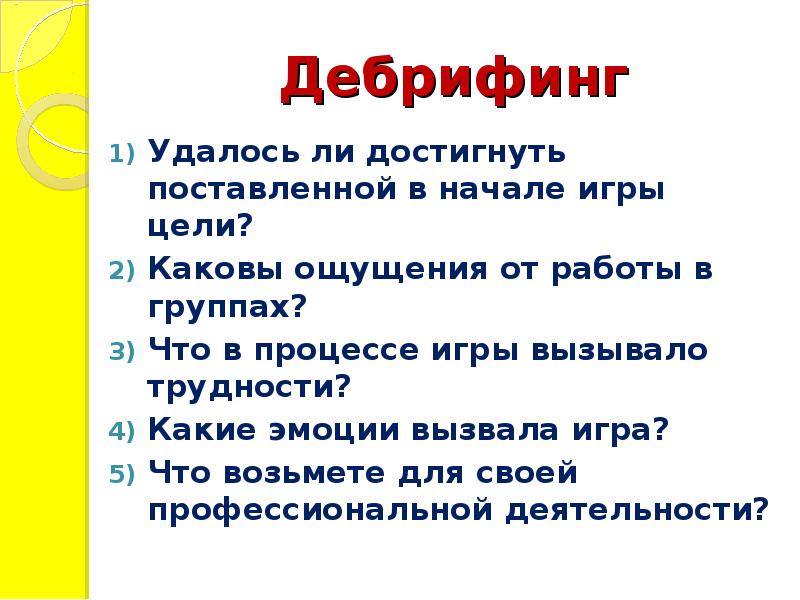 Дебрифинг

1) Удалось ли достигнуть поставленной в начале игры цели?
2) Каковы ощущения от работы в группах?
3) Что в процессе игры вызывало трудности?
4) Какие эмоции вызвала игра?
5) Что возьмете для своей профессиональной деятельности?